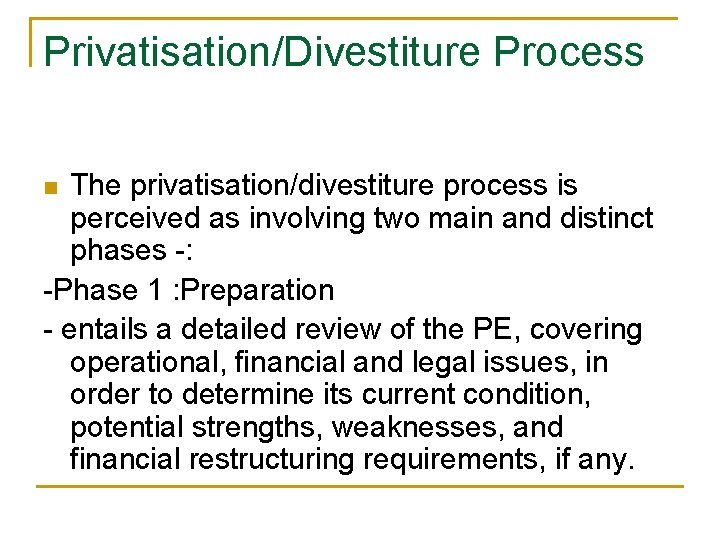 Privatisation/Divestiture Process

• The privatisation/divestiture process is perceived as involving two main and distinct phases -:

-Phase 1 :Preparation

- entails a detailed review of the PE, covering operational, financial and legal issues, in order to determine its current condition, potential strengths, weaknesses, and financial restructuring requirements, if any.